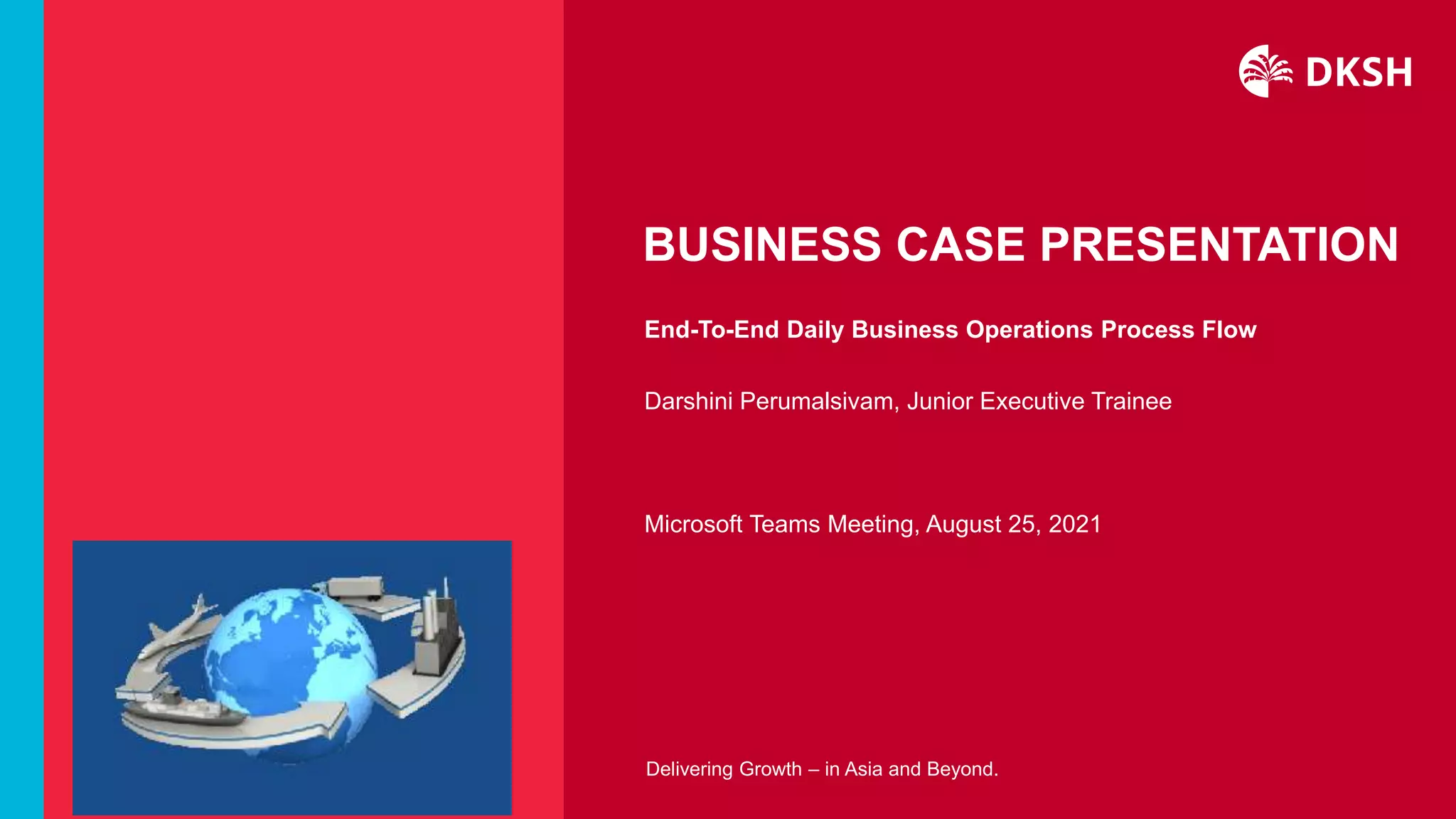 DKSH

BUSINESS CASE PRESENTATION

End-To-End Daily Business Operations Process Flow

Darshini Perumalsivam, Junior Executive Trainee

Microsoft Teams Meeting, August 25, 2021

Delivering Growth – in Asia and Beyond.